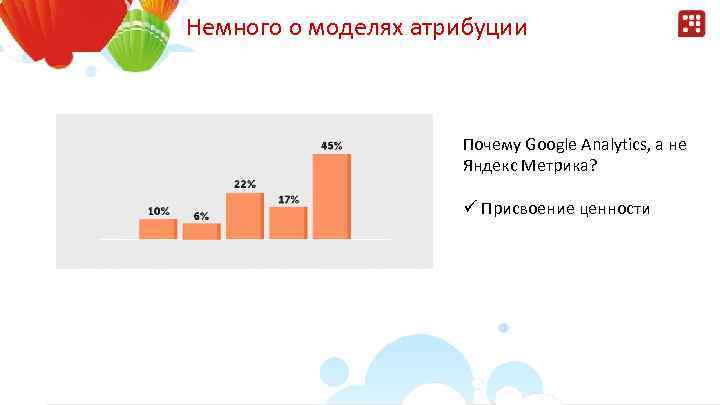 Немного о моделях атрибуции

10%
6%
22%
17%
45%

Почему Google Analytics, а не Яндекс Метрика?

✓ Присвоение ценности